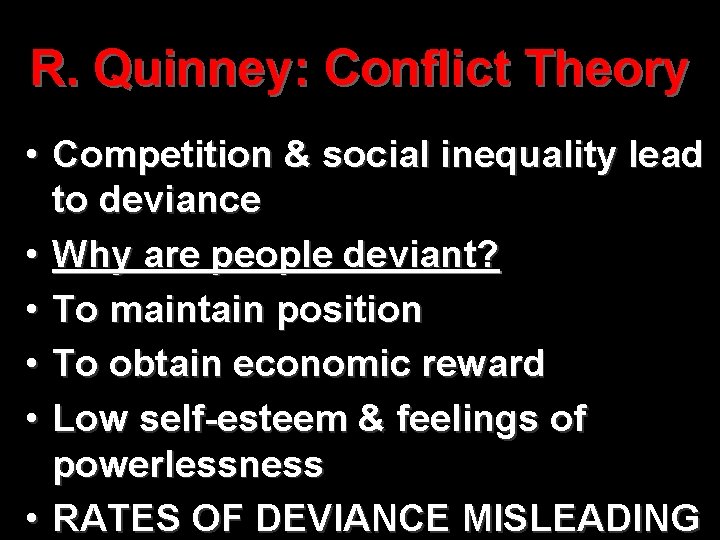 R. Quinney: Conflict Theory

• Competition & social inequality lead to deviance
• Why are people deviant?
• To maintain position
• To obtain economic reward
• Low self-esteem & feelings of powerlessness
• RATES OF DEVIANCE MISLEADING